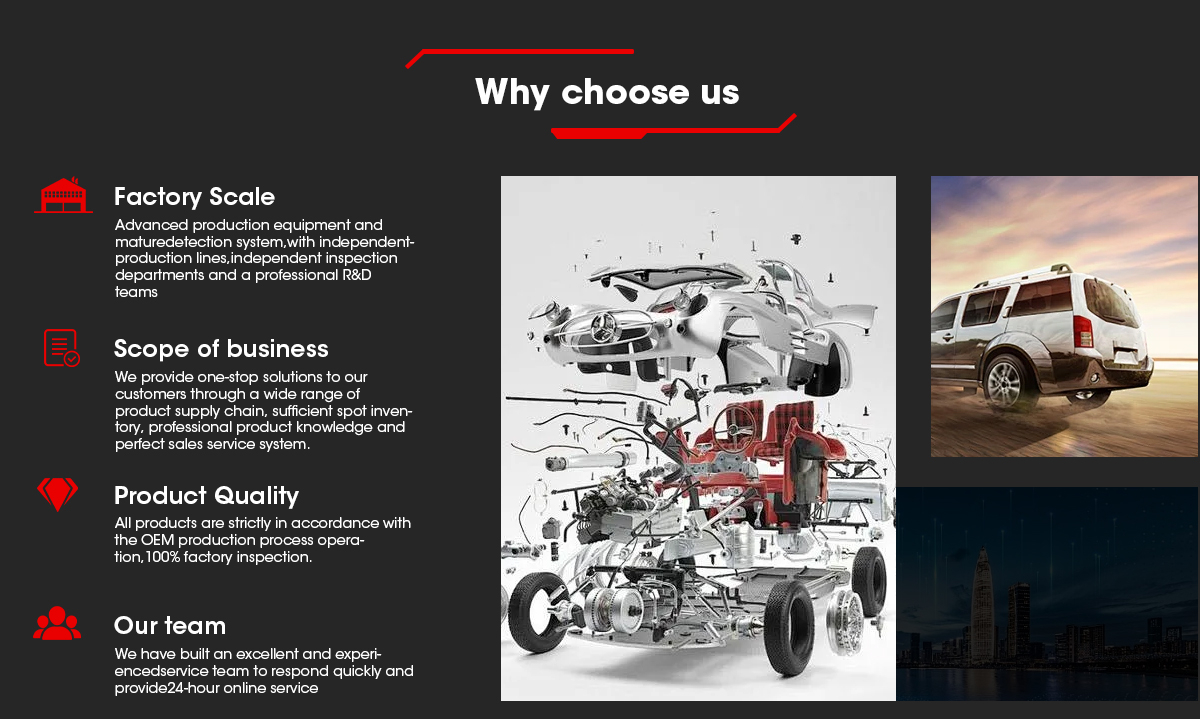 Why choose us

Factory Scale

Advanced production equipment and maturedetection system,with independentproduction lines,independent inspection departments and a professional R&D teams

Scope of business

We provide one-stop solutions to our customers through a wide range of product supply chain, sufficient spot inventory, professional product knowledge and perfect sales service system.

Product Quality

All products are strictly in accordance with the OEM production process operation,100% factory inspection.

Our team

We have built an excellent and experiencedservice team to respond quickly and provide24-hour online service